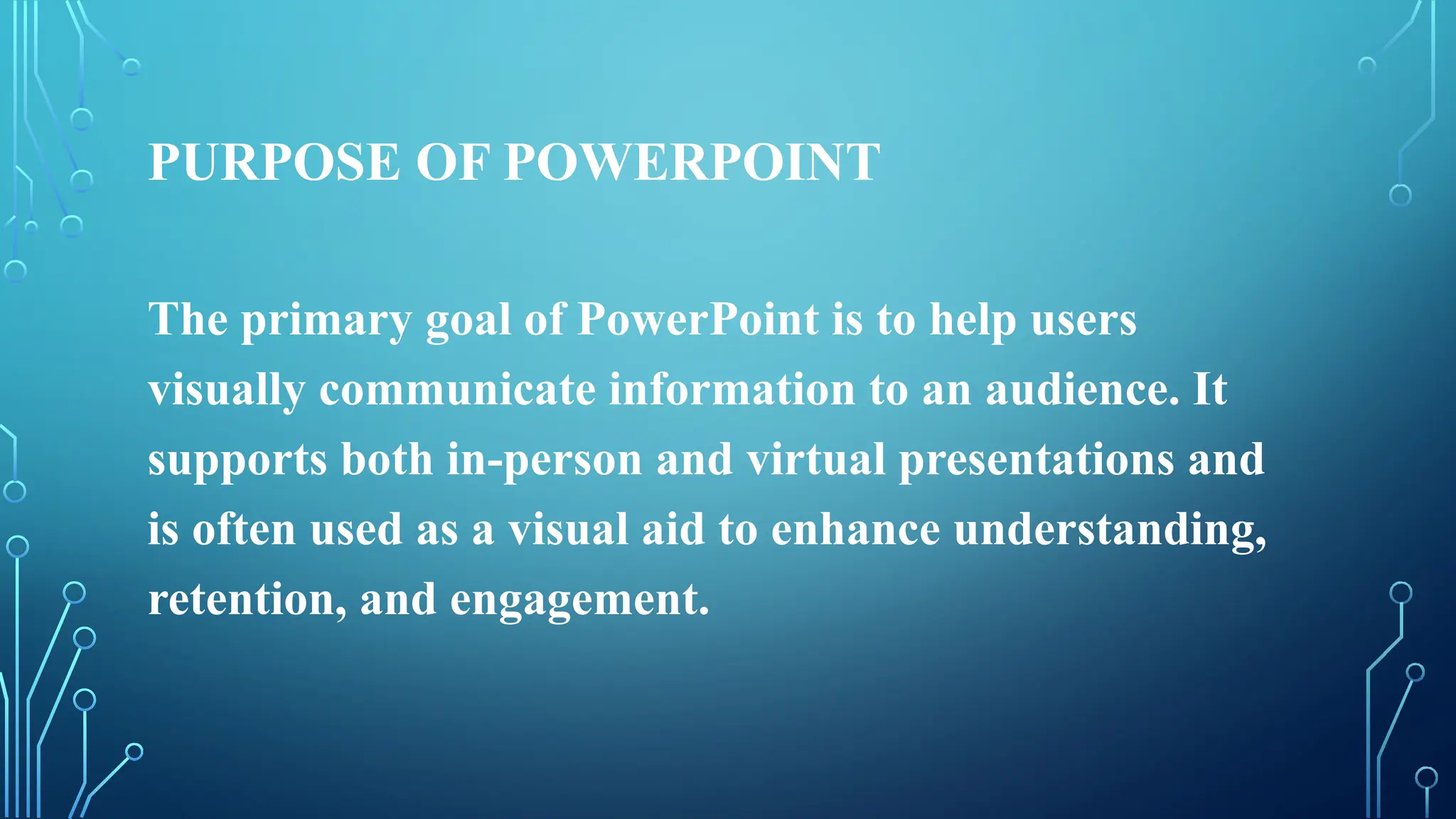 PURPOSE OF POWERPOINT

The primary goal of PowerPoint is to help users visually communicate information to an audience. It supports both in-person and virtual presentations and is often used as a visual aid to enhance understanding, retention, and engagement.